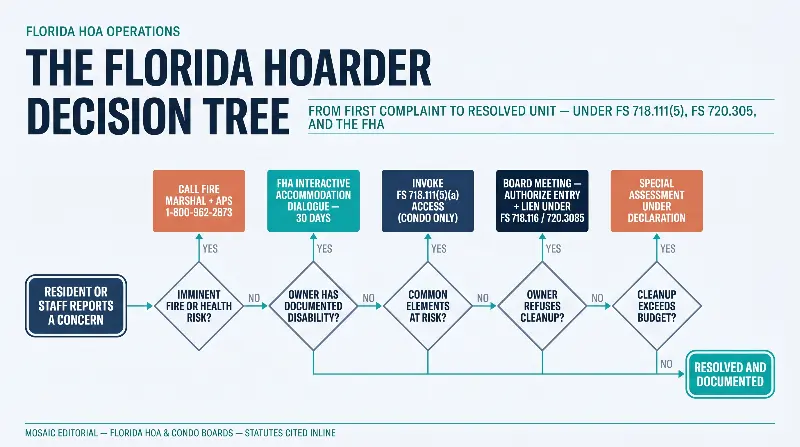 FLORIDA HOA OPERATIONS

THE FLORIDA HOARDER DECISION TREE

FROM FIRST COMPLAINT TO RESOLVED UNIT — UNDER FS 718.111(5), FS 720.305, AND THE FHA

CALL FIRE MARSHAL + APS 1-800-962-2873

FHA INTERACTIVE ACCOMMODATION DIALOGUE — 30 DAYS

INVOKE FS 718.111(5)(a) ACCESS (CONDO ONLY)

BOARD MEETING — AUTHORIZE ENTRY + LIEN UNDER FS 718.116 / 720.3085

SPECIAL ASSESSMENT UNDER DECLARATION

YES

YES

YES

YES

YES

RESIDENT OR STAFF REPORTS A CONCERN

IMMINENT FIRE OR HEALTH RISK?

NO

OWNER HAS DOCUMENTED DISABILITY?

NO

COMMON ELEMENTS AT RISK?

NO

OWNER REFUSES CLEANUP?

NO

CLEANUP EXCEEDS BUDGET?

NO

RESOLVED AND DOCUMENTED

MOSAIC EDITORIAL — FLORIDA HOA & CONDO BOARDS — STATUTES CITED INLINE